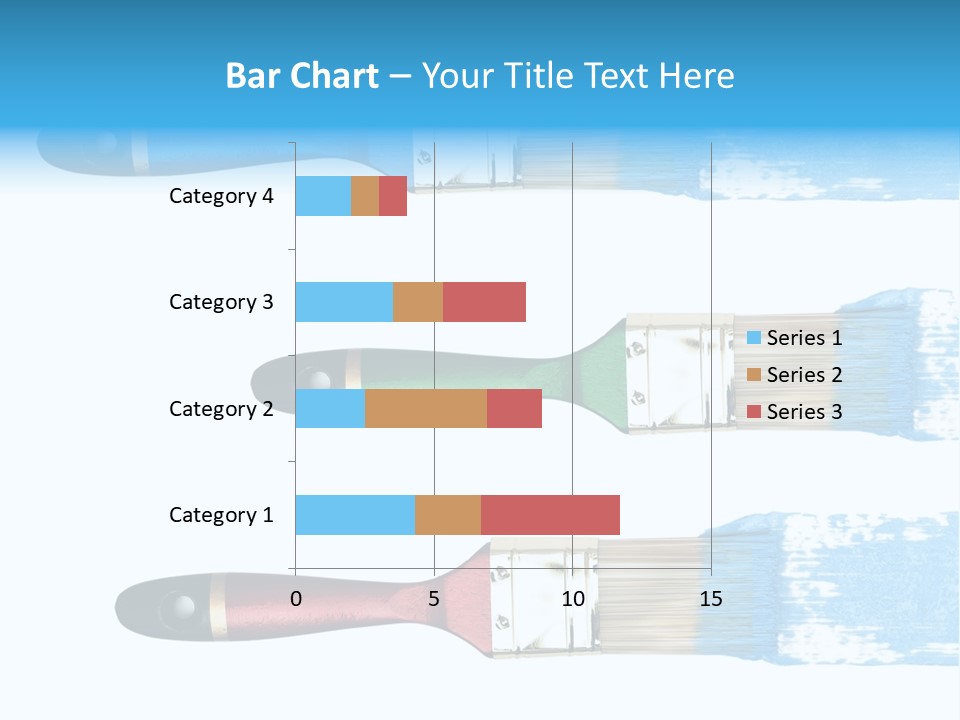 Bar Chart – Your Title Text Here

Category 4
Category 3
Category 2
Category 1

0
5
10
15

Series 1
Series 2
Series 3